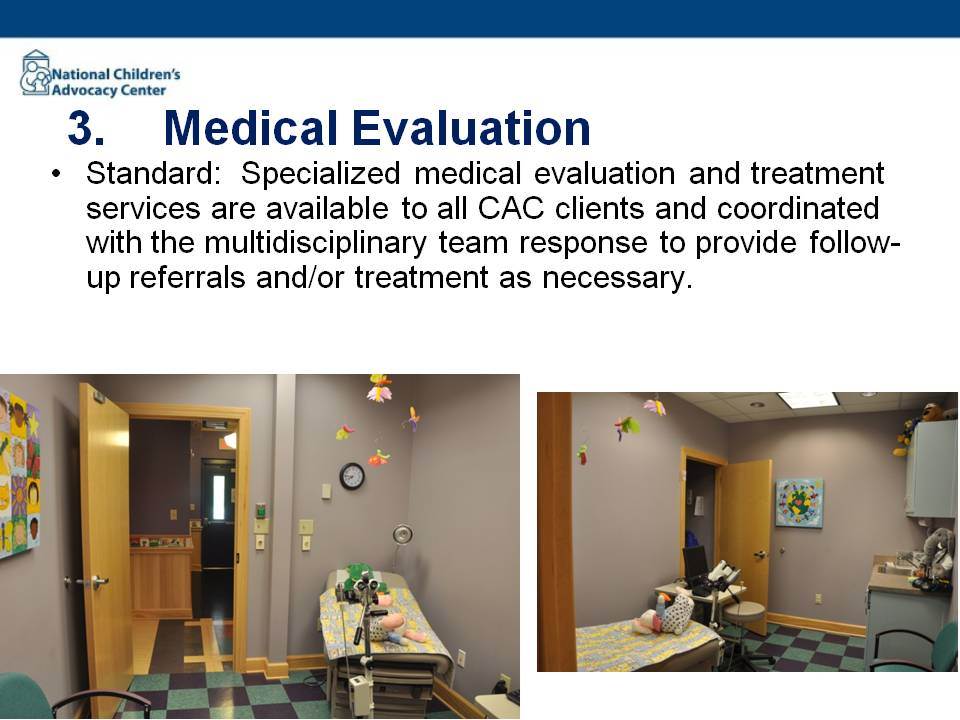 National Children's Advocacy Center

3. Medical Evaluation

• Standard: Specialized medical evaluation and treatment services are available to all CAC clients and coordinated with the multidisciplinary team response to provide follow-up referrals and/or treatment as necessary.